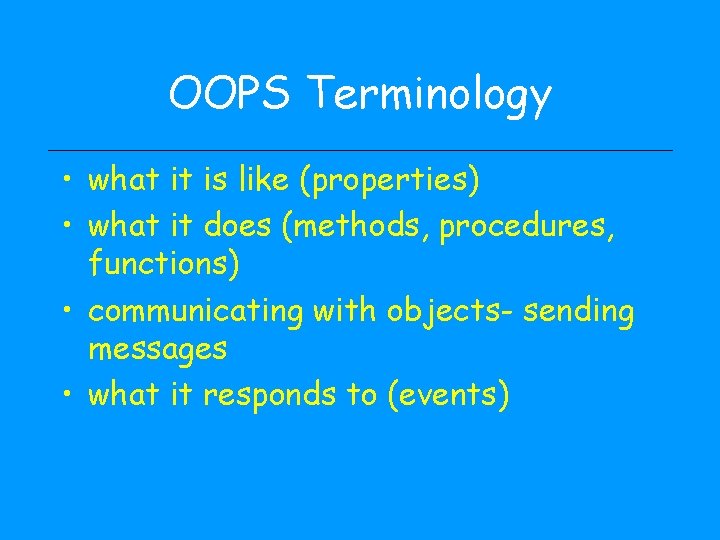 OOPS Terminology

• what it is like (properties)
• what it does (methods, procedures, functions)
• communicating with objects- sending messages
• what it responds to (events)